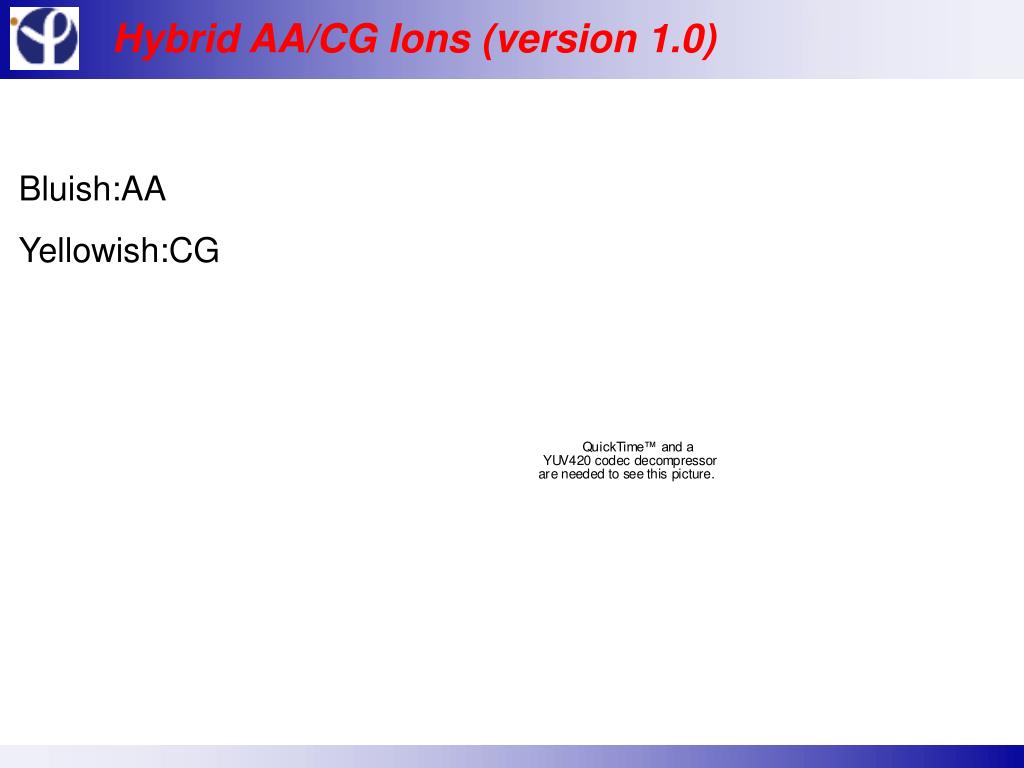 Hybrid AA/CG Ions (version 1.0)

Bluish:AA

Yellowish:CG

QuickTime™ and a YUV420 codec decompressor are needed to see this picture.